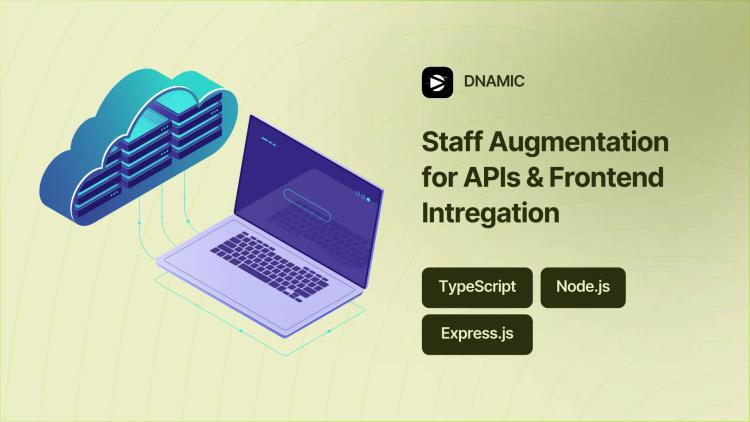 DNAMIC

Staff Augmentation for APIs & Frontend Intregation

TypeScript
Node.js
Express.js